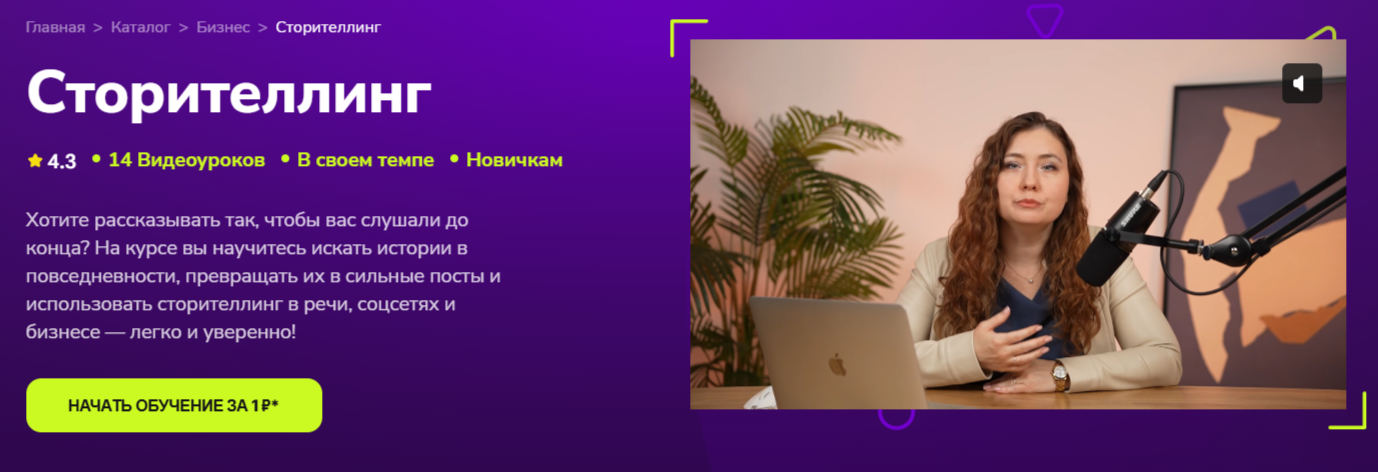 Главная > Каталог > Бизнес > Сторителлинг

Сторителлинг

4.3 • 14 Видеоуроков • В своем темпе • Новичкам

Хотите рассказывать так, чтобы вас слушали до конца? На курсе вы научитесь искать истории в повседневности, превращать их в сильные посты и использовать сторителлинг в речи, соцсетях и бизнесе — легко и уверенно!

НАЧАТЬ ОБУЧЕНИЕ ЗА 1₽*